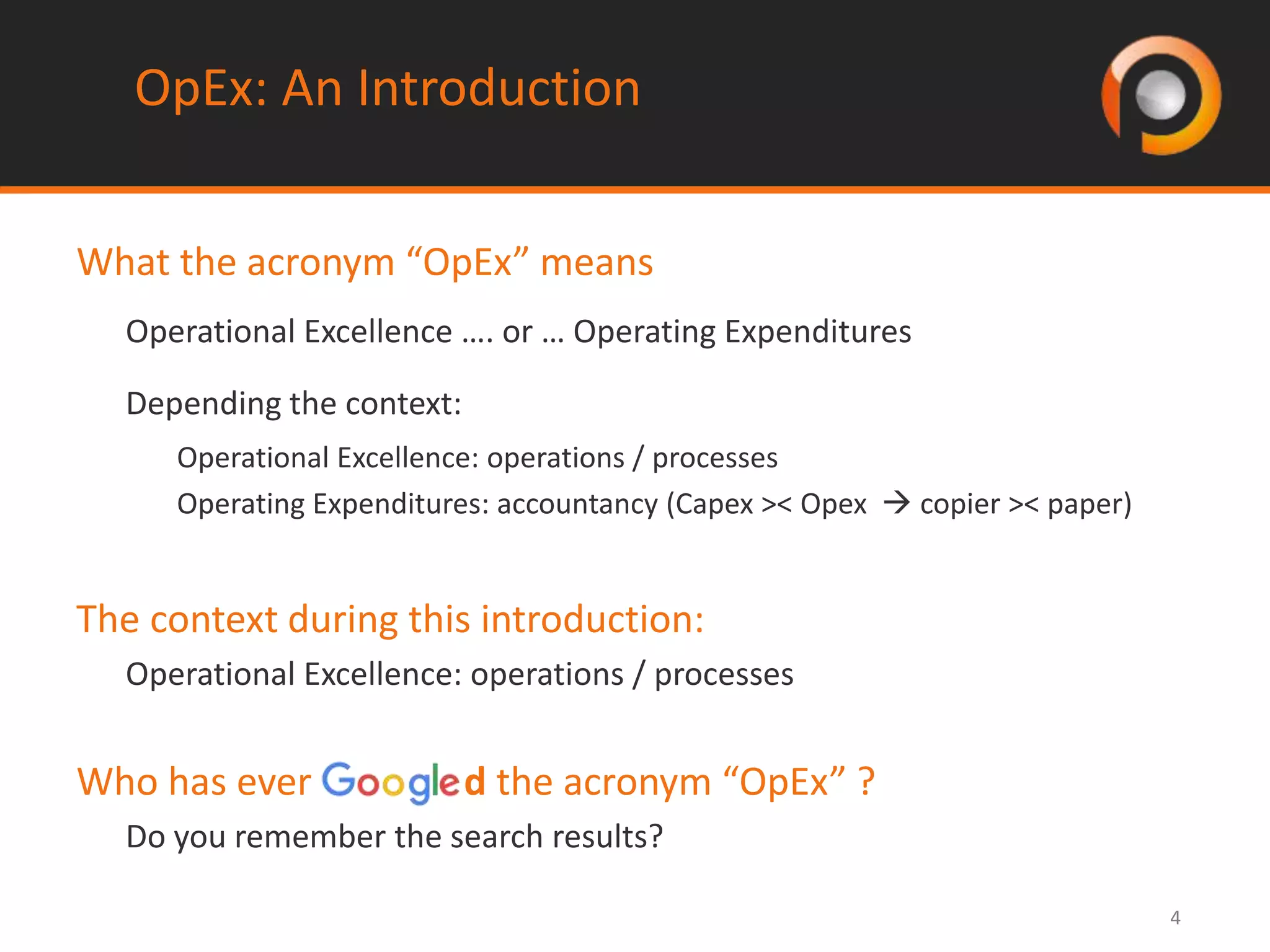 OpEx: An Introduction

What the acronym “OpEx” means

Operational Excellence …. or … Operating Expenditures

Depending the context:

Operational Excellence: operations / processes

Operating Expenditures: accountancy (Capex >< Opex → copier >< paper)

The context during this introduction:

Operational Excellence: operations / processes

Who has ever Googled the acronym “OpEx” ?

Do you remember the search results?

4